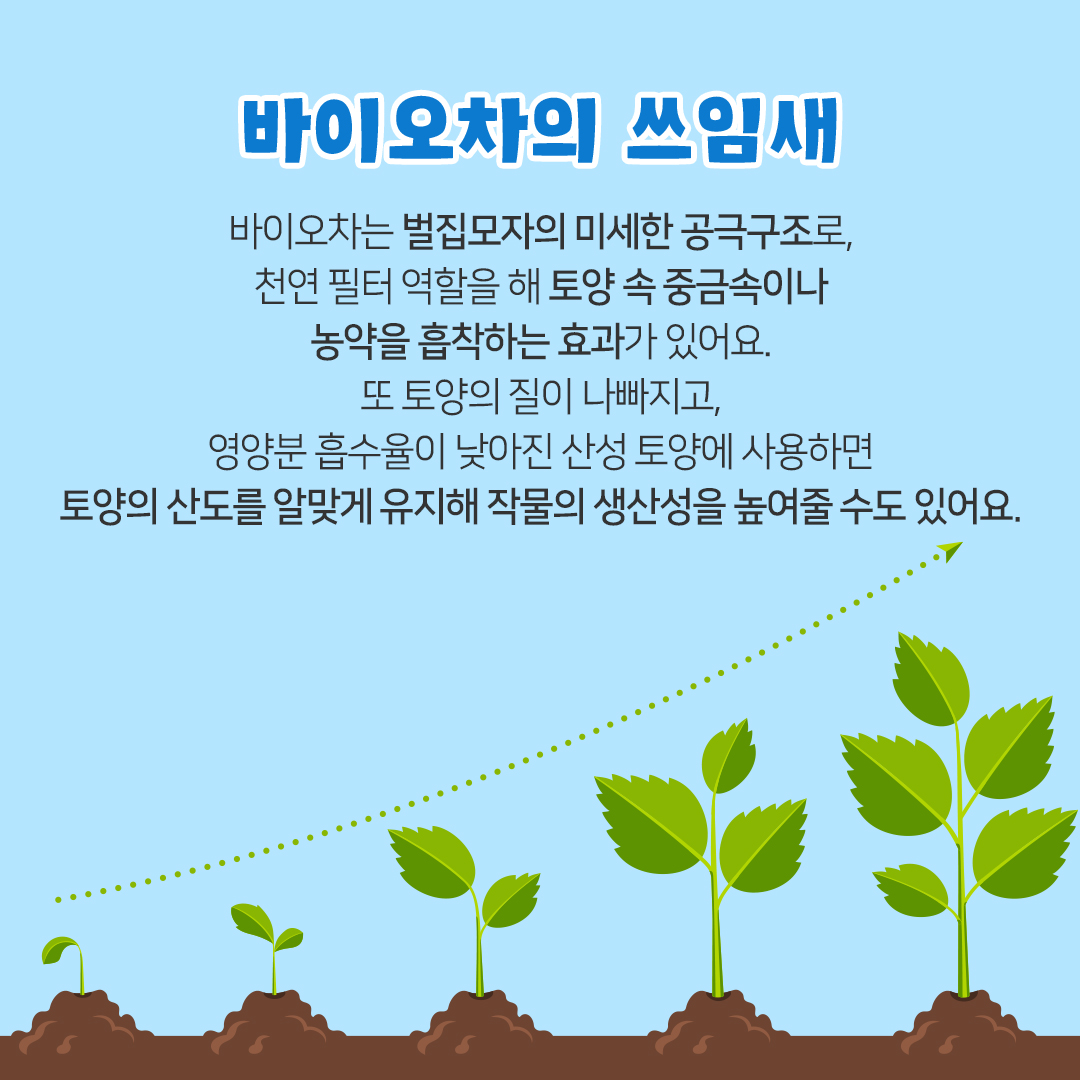 바이오차의 쓰임새

바이오차는 벌집모자의 미세한 공극구조로, 천연 필터 역할을 해 토양 속 중금속이나 농약을 흡착하는 효과가 있어요. 또 토양의 질이 나빠지고, 영양분 흡수율이 낮아진 산성 토양에 사용하면 토양의 산도를 알맞게 유지해 작물의 생산성을 높여줄 수도 있어요.